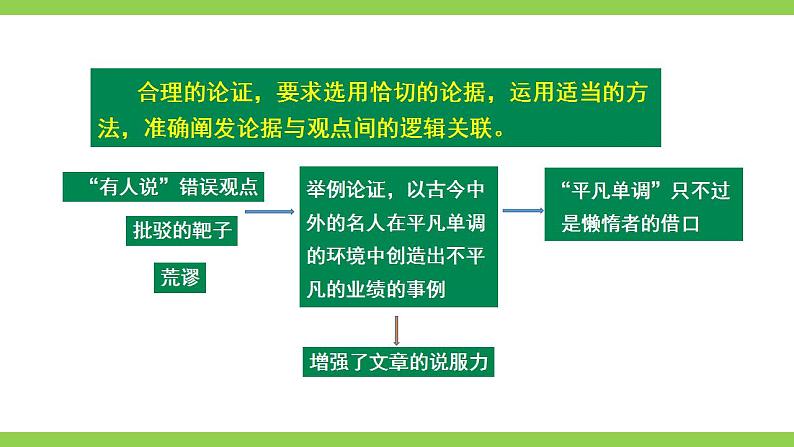 合理的论证，要求选用恰切的论据，运用适当的方法，准确阐发论据与观点间的逻辑关联。

“有人说”错误观点

批驳的靶子

荒谬

举例论证，以古今中外的名人在平凡单调的环境中创造出不平凡的业绩的事例

“平凡单调”只不过是懒惰者的借口

增强了文章的说服力